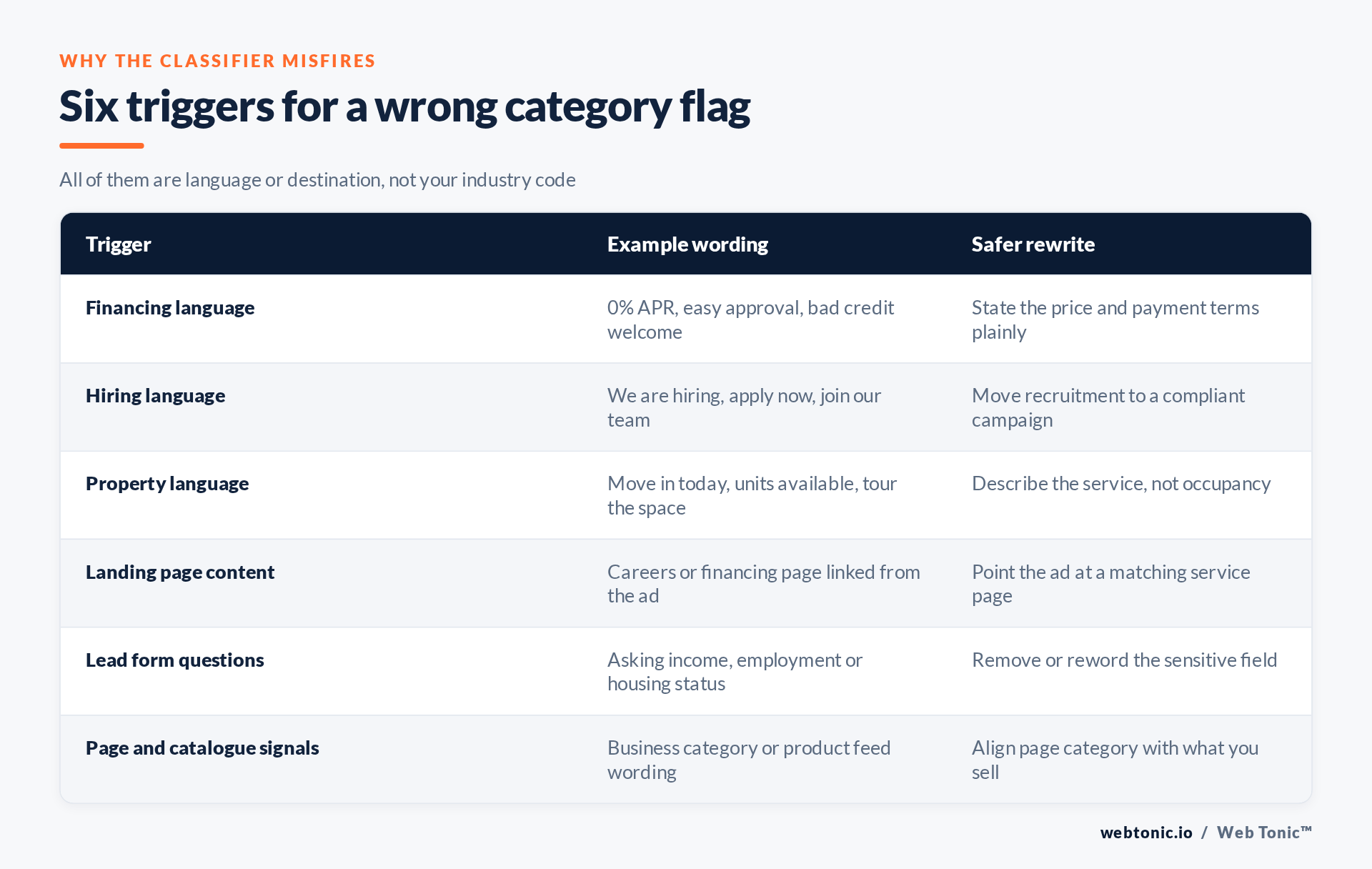 WHY THE CLASSIFIER MISFIRES

Six triggers for a wrong category flag

All of them are language or destination, not your industry code

| Trigger | Example wording | Safer rewrite |
|---|---|---|
| Financing language | 0% APR, easy approval, bad credit welcome | State the price and payment terms plainly |
| Hiring language | We are hiring, apply now, join our team | Move recruitment to a compliant campaign |
| Property language | Move in today, units available, tour the space | Describe the service, not occupancy |
| Landing page content | Careers or financing page linked from the ad | Point the ad at a matching service page |
| Lead form questions | Asking income, employment or housing status | Remove or reword the sensitive field |
| Page and catalogue signals | Business category or product feed wording | Align page category with what you sell |

webtonic.io / Web Tonic™